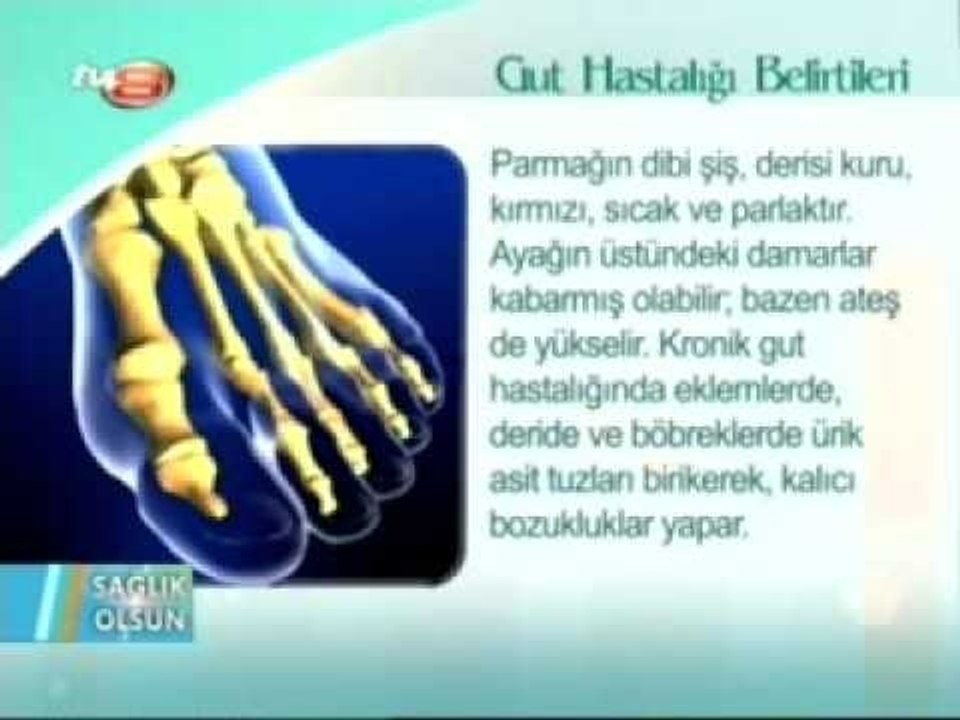 tv8

Gut Hastalığı Belirtileri

Parmağın dibi şiş, derisi kuru, kırmızı, sıcak ve parlaktır. Ayağın üstündeki damarlar kabarmış olabilir; bazen ateş de yükselir. Kronik gut hastalığında eklemlerde, deride ve böbreklerde ürik asit tuzları birikerek, kalıcı bozukluklar yapar.

SAĞLIK OLSUN